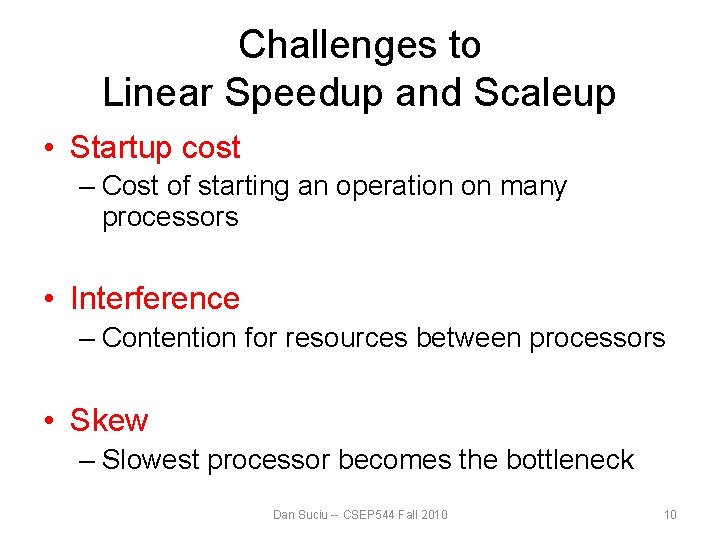 Challenges to
Linear Speedup and Scaleup

• Startup cost
– Cost of starting an operation on many processors

• Interference
– Contention for resources between processors

• Skew
– Slowest processor becomes the bottleneck

Dan Suciu -- CSEP544 Fall 2010

10